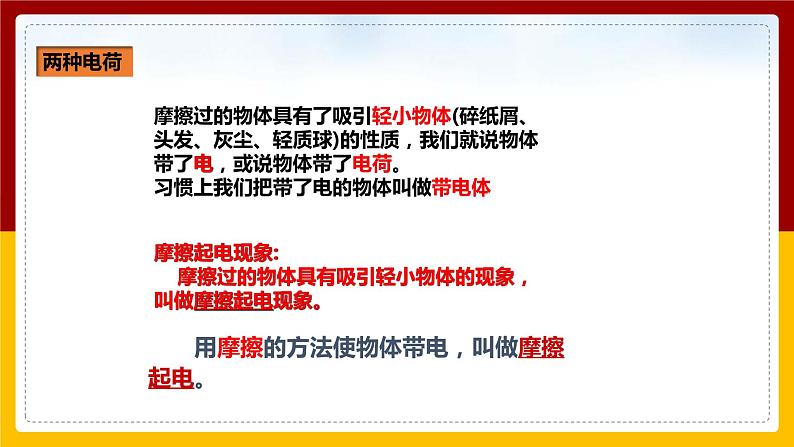 两种电荷

摩擦过的物体具有了吸引轻小物体(碎纸屑、头发、灰尘、轻质球)的性质，我们就说物体带了电，或说物体带了电荷。
习惯上我们把带了电的物体叫做带电体

摩擦起电现象:
摩擦过的物体具有吸引轻小物体的现象，叫做摩擦起电现象。

用摩擦的方法使物体带电，叫做摩擦起电。